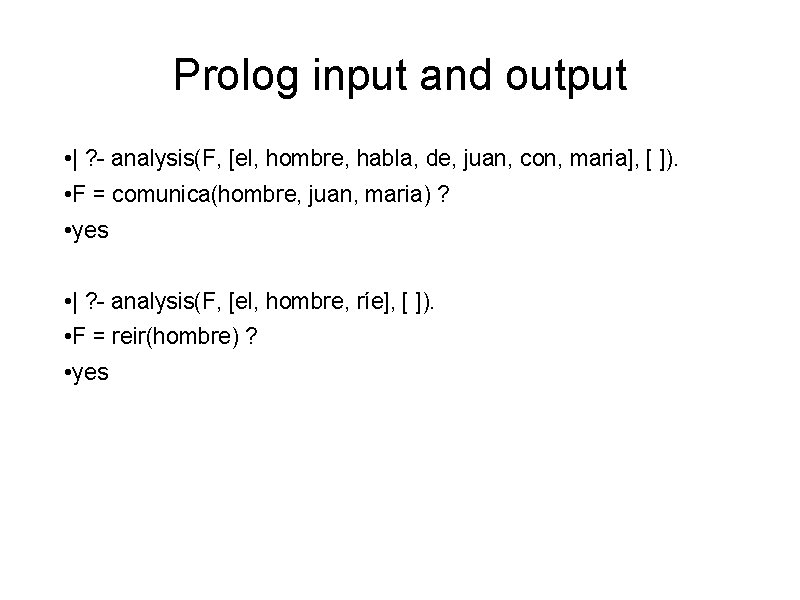 Prolog input and output

•| ?- analysis(F, [el, hombre, habla, de, juan, con, maria], [ ]).
•F = comunica(hombre, juan, maria) ?
•yes

•| ?- analysis(F, [el, hombre, ríe], [ ]).
•F = reir(hombre) ?
•yes